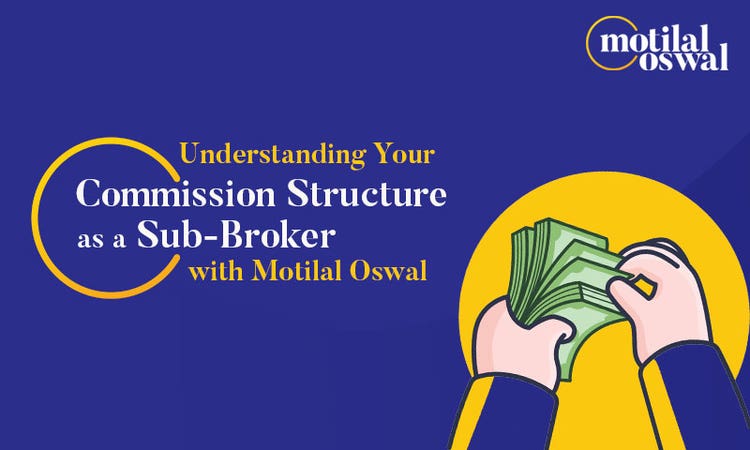 motilal oswal

Understanding Your Commission Structure as a Sub-Broker with Motilal Oswal